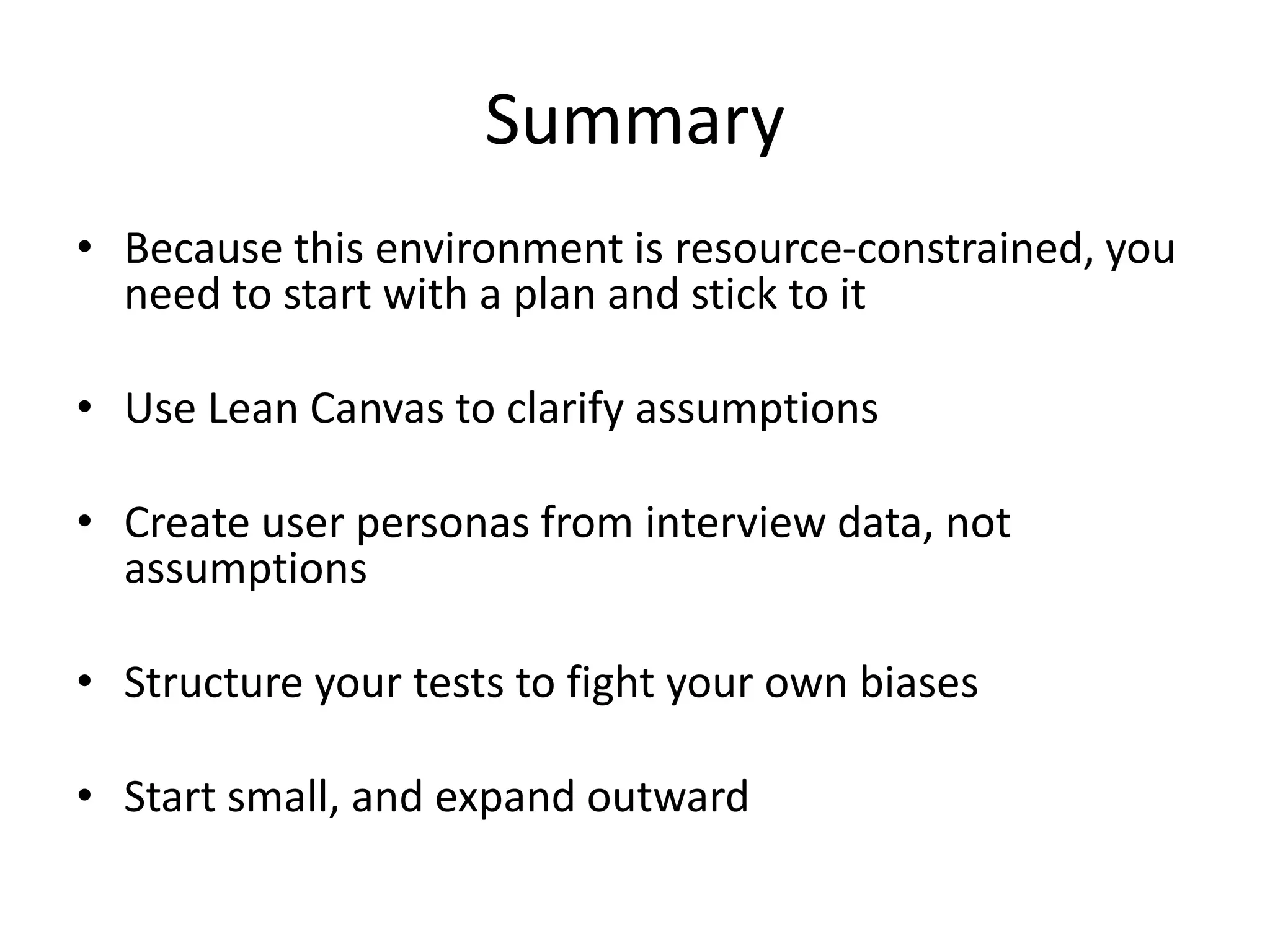 Summary

• Because this environment is resource-constrained, you need to start with a plan and stick to it

• Use Lean Canvas to clarify assumptions

• Create user personas from interview data, not assumptions

• Structure your tests to fight your own biases

• Start small, and expand outward